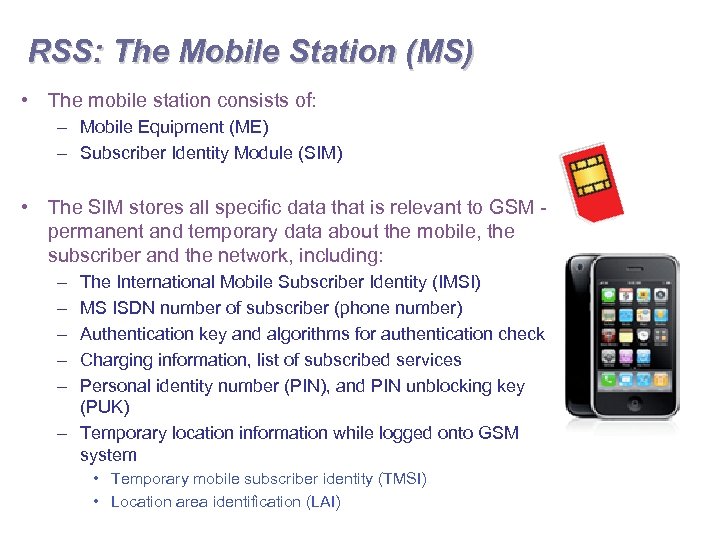 RSS: The Mobile Station (MS)

• The mobile station consists of:
– Mobile Equipment (ME)
– Subscriber Identity Module (SIM)

• The SIM stores all specific data that is relevant to GSM - permanent and temporary data about the mobile, the subscriber and the network, including:
– The International Mobile Subscriber Identity (IMSI)
– MS ISDN number of subscriber (phone number)
– Authentication key and algorithms for authentication check
– Charging information, list of subscribed services
– Personal identity number (PIN), and PIN unblocking key (PUK)
– Temporary location information while logged onto GSM system
• Temporary mobile subscriber identity (TMSI)
• Location area identification (LAI)